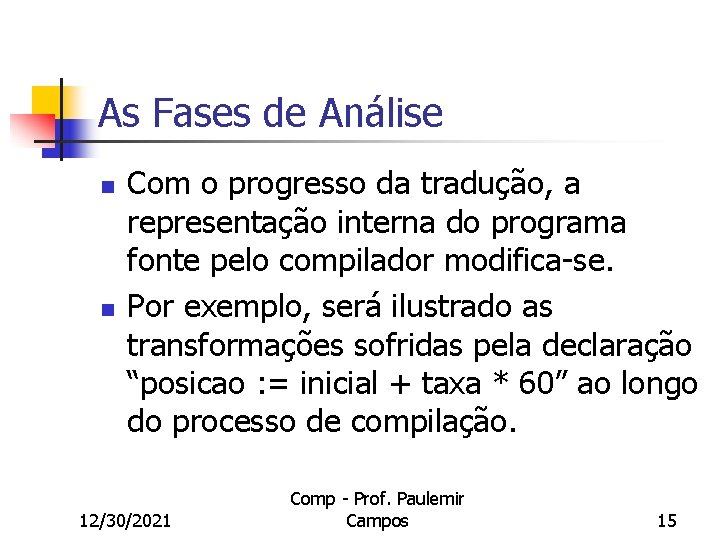 As Fases de Análise

Com o progresso da tradução, a representação interna do programa fonte pelo compilador modifica-se.

Por exemplo, será ilustrado as transformações sofridas pela declaração “posicao := inicial + taxa * 60” ao longo do processo de compilação.

12/30/2021

Comp - Prof. Paulemir Campos

15